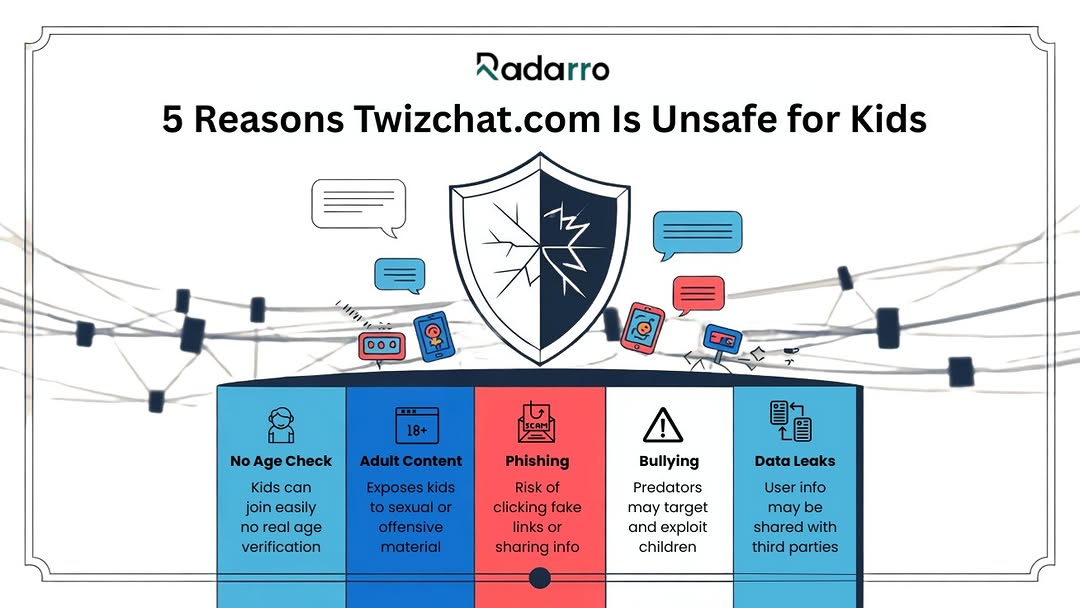 Radarro

5 Reasons Twizchat.com Is Unsafe for Kids

18+

SCAM

No Age Check
Kids can join easily no real age verification

Adult Content
Exposes kids to sexual or offensive material

Phishing
Risk of clicking fake links or sharing info

Bullying
Predators may target and exploit children

Data Leaks
User info may be shared with third parties